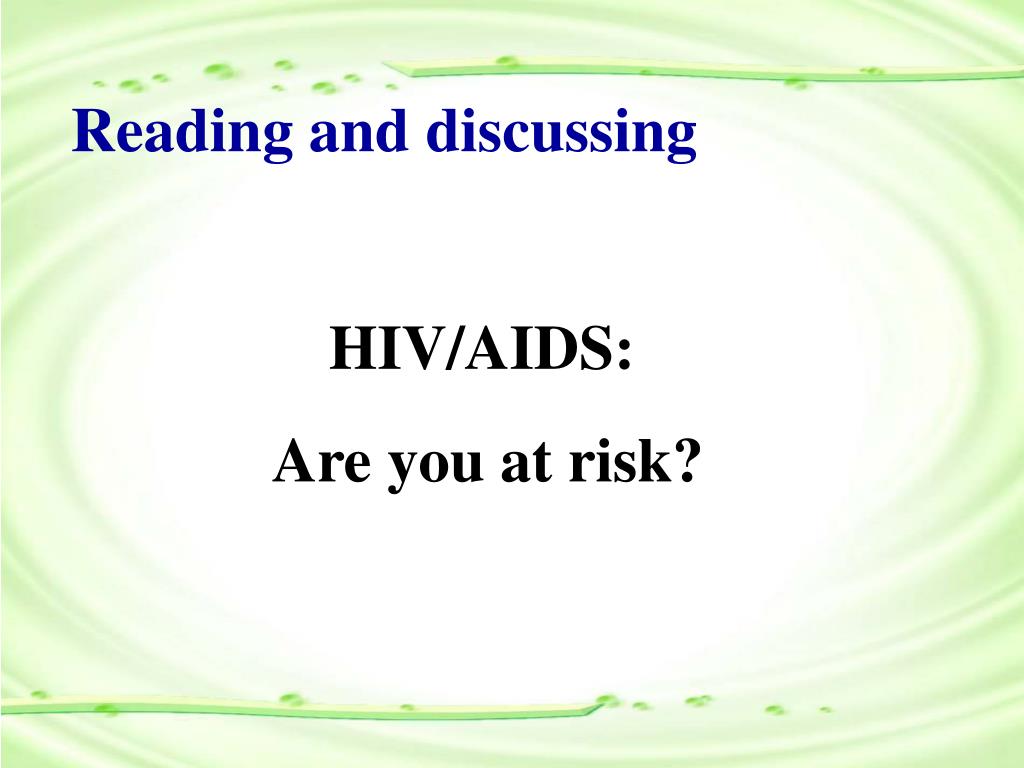 Reading and discussing

HIV/AIDS:

Are you at risk?